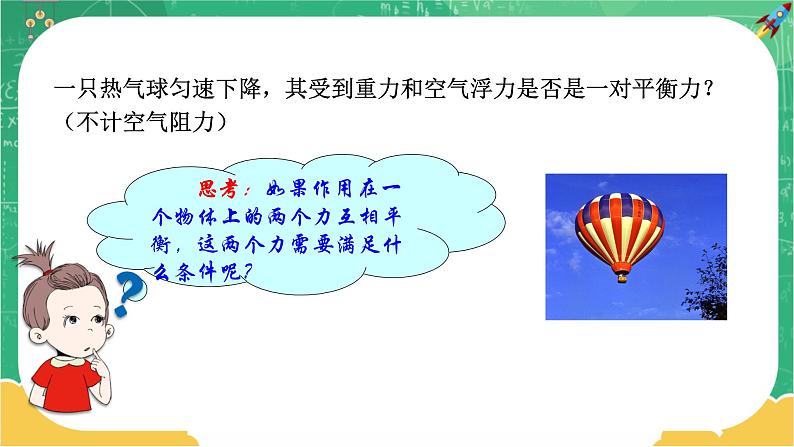 一只热气球匀速下降，其受到重力和空气浮力是否是一对平衡力？（不计空气阻力）

思考：如果作用在一个物体上的两个力互相平衡，这两个力需要满足什么条件呢？